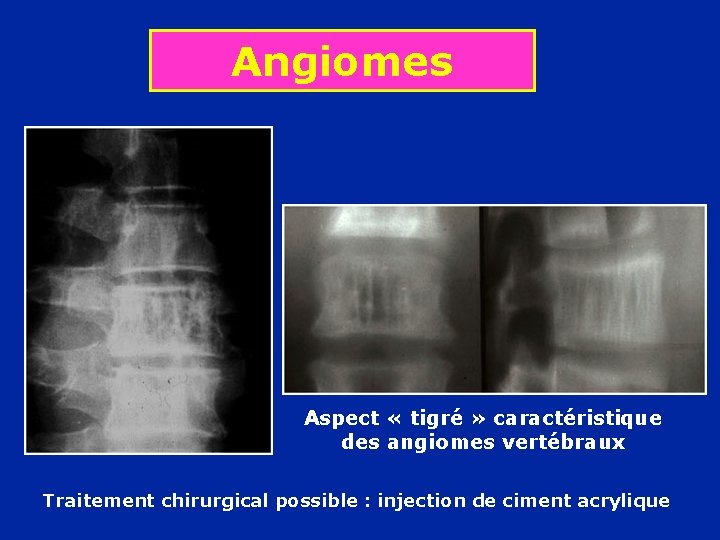 Angiomes

Aspect « tigré » caractéristique des angiomes vertébraux

Traitement chirurgical possible : injection de ciment acrylique